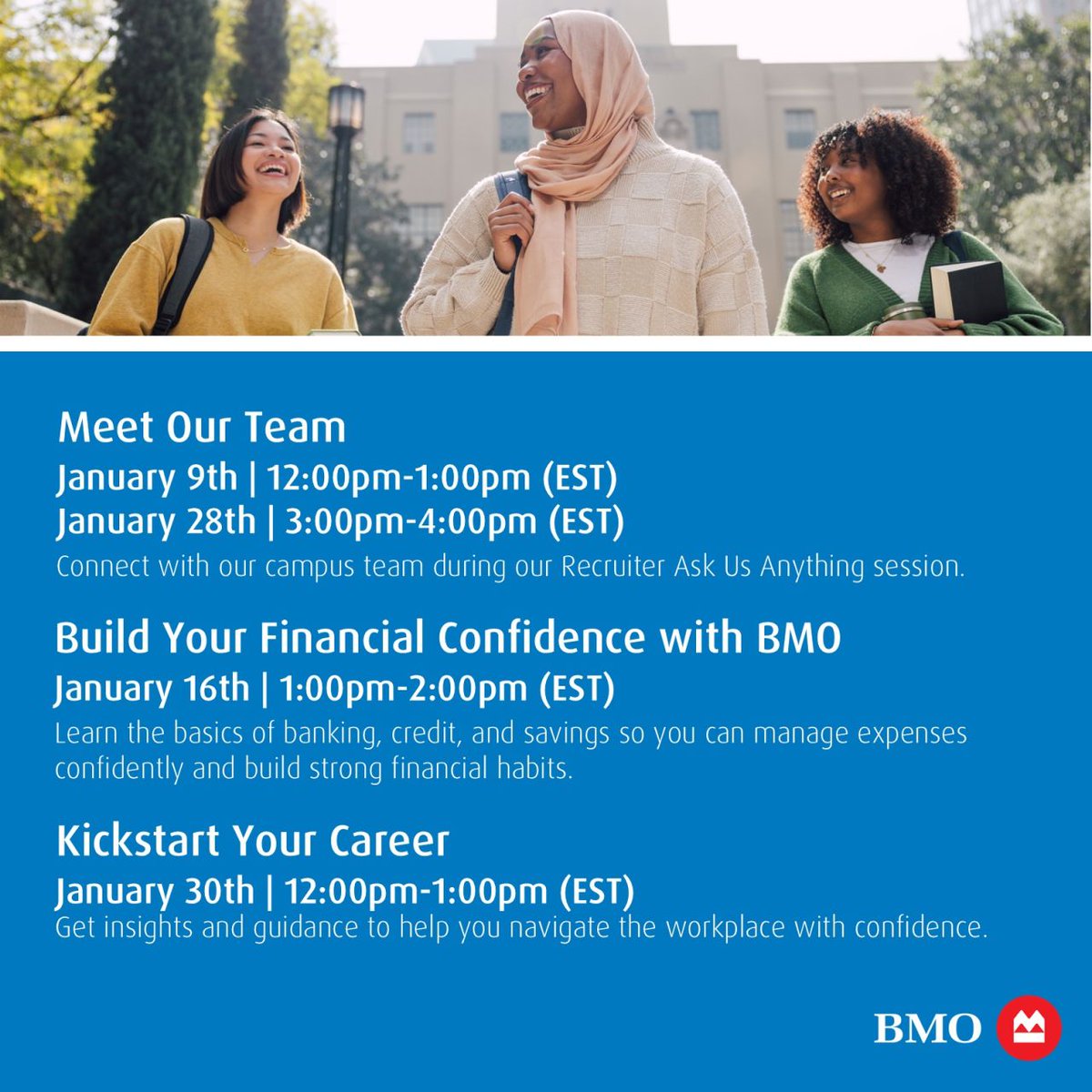 Meet Our Team
January 9th | 12:00pm-1:00pm (EST)
January 28th | 3:00pm-4:00pm (EST)
Connect with our campus team during our Recruiter Ask Us Anything session.

Build Your Financial Confidence with BMO
January 16th | 1:00pm-2:00pm (EST)
Learn the basics of banking, credit, and savings so you can manage expenses confidently and build strong financial habits.

Kickstart Your Career
January 30th | 12:00pm-1:00pm (EST)
Get insights and guidance to help you navigate the workplace with confidence.

BMO